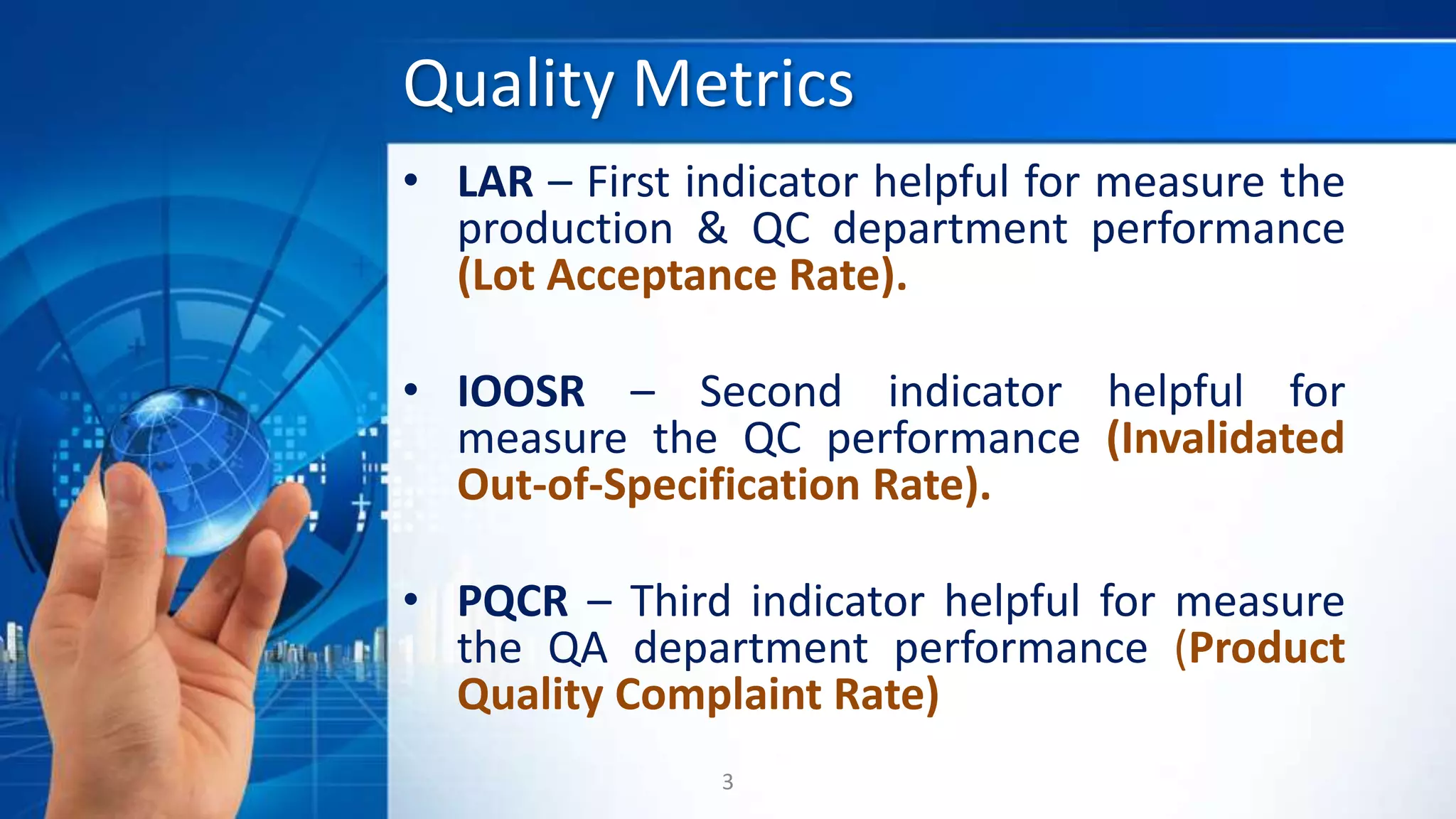 Quality Metrics

• LAR – First indicator helpful for measure the production & QC department performance (Lot Acceptance Rate).

• IOOSR – Second indicator helpful for measure the QC performance (Invalidated Out-of-Specification Rate).

• PQCR – Third indicator helpful for measure the QA department performance (Product Quality Complaint Rate)

3